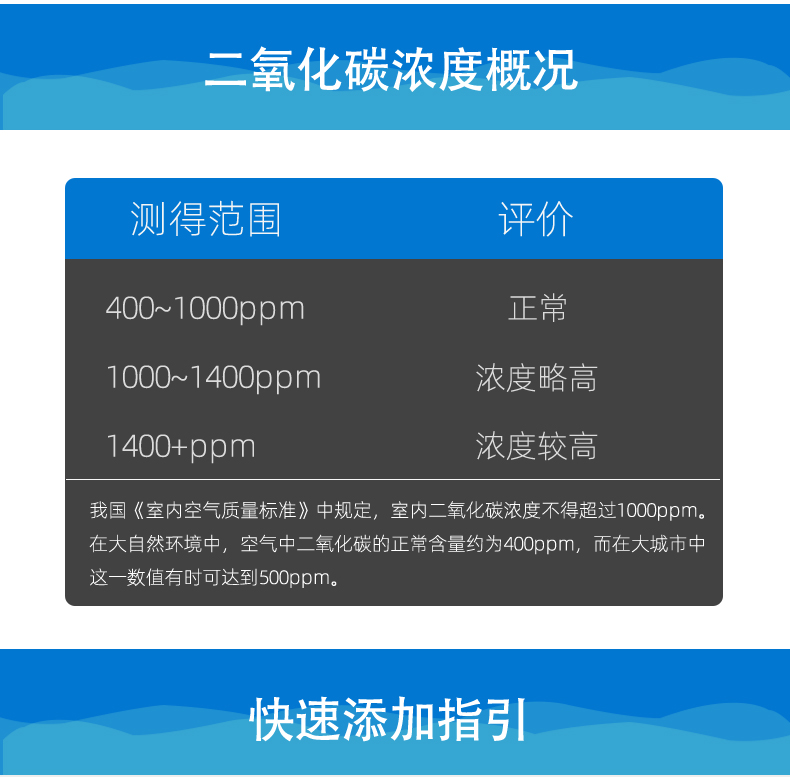 二氧化碳浓度概况

| 测得范围 | 评价 |
|---|---|
| 400~1000ppm | 正常 |
| 1000~1400ppm | 浓度略高 |
| 1400+ppm | 浓度较高 |

我国《室内空气质量标准》中规定，室内二氧化碳浓度不得超过1000ppm。在大自然环境中，空气中二氧化碳的正常含量约为400ppm，而在大城市中这一数值有时可达到500ppm。

快速添加指引